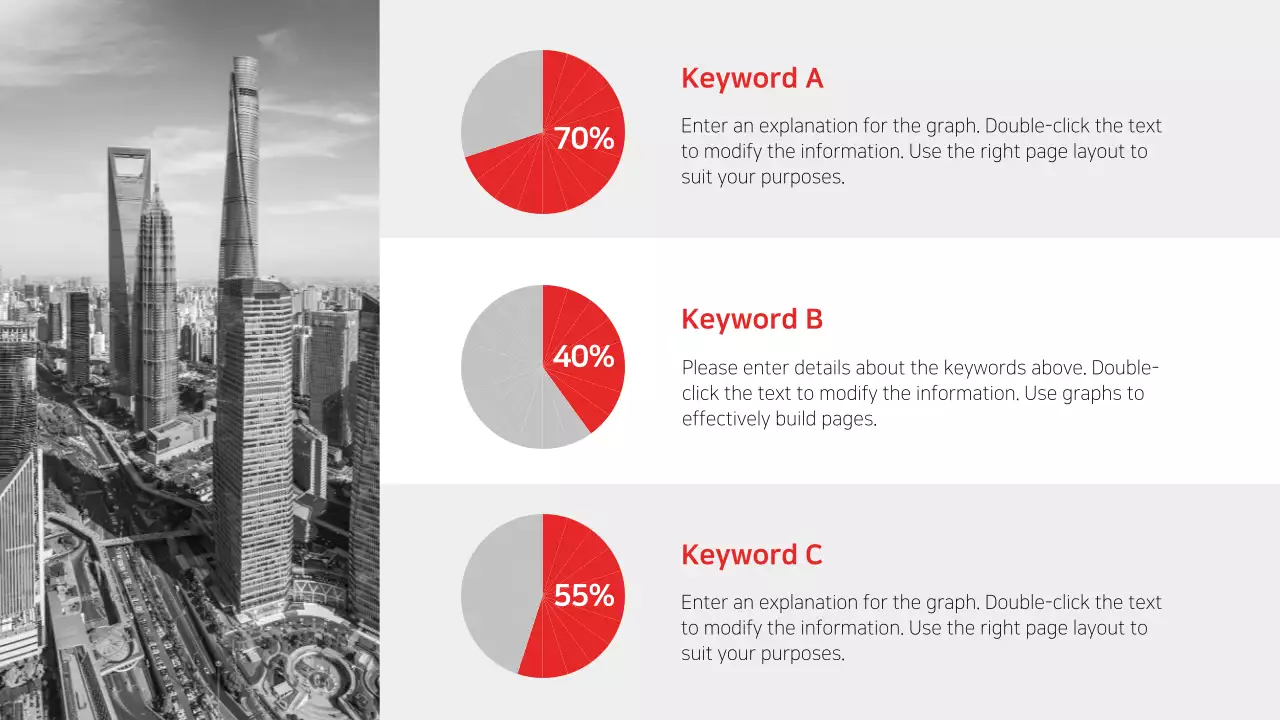 70%

Keyword A

Enter an explanation for the graph. Double-click the text to modify the information. Use the right page layout to suit your purposes.

40%

Keyword B

Please enter details about the keywords above. Double-click the text to modify the information. Use graphs to effectively build pages.

55%

Keyword C

Enter an explanation for the graph. Double-click the text to modify the information. Use the right page layout to suit your purposes.